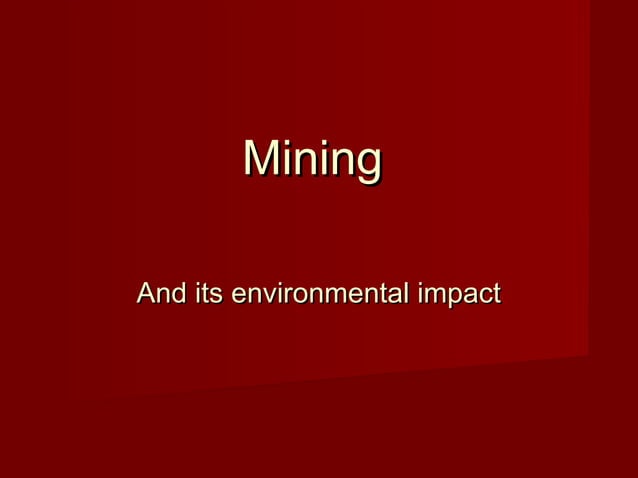 Mining

And its environmental impact